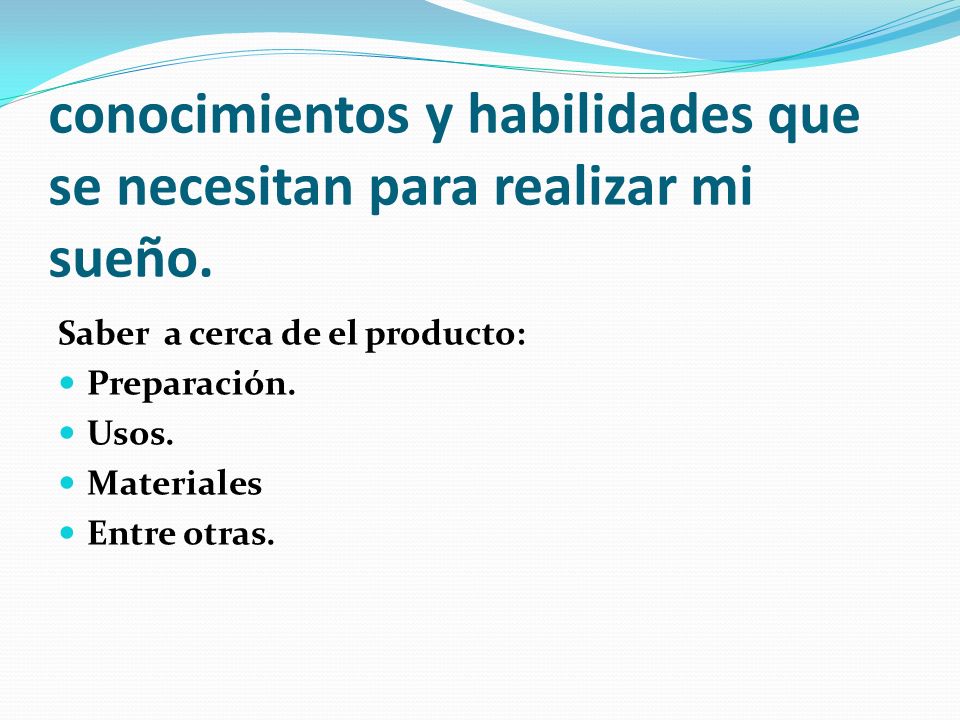 conocimientos y habilidades que se necesitan para realizar mi sueño.

Saber  a cerca de el producto:
- Preparación.
- Usos.
- Materiales
- Entre otras.